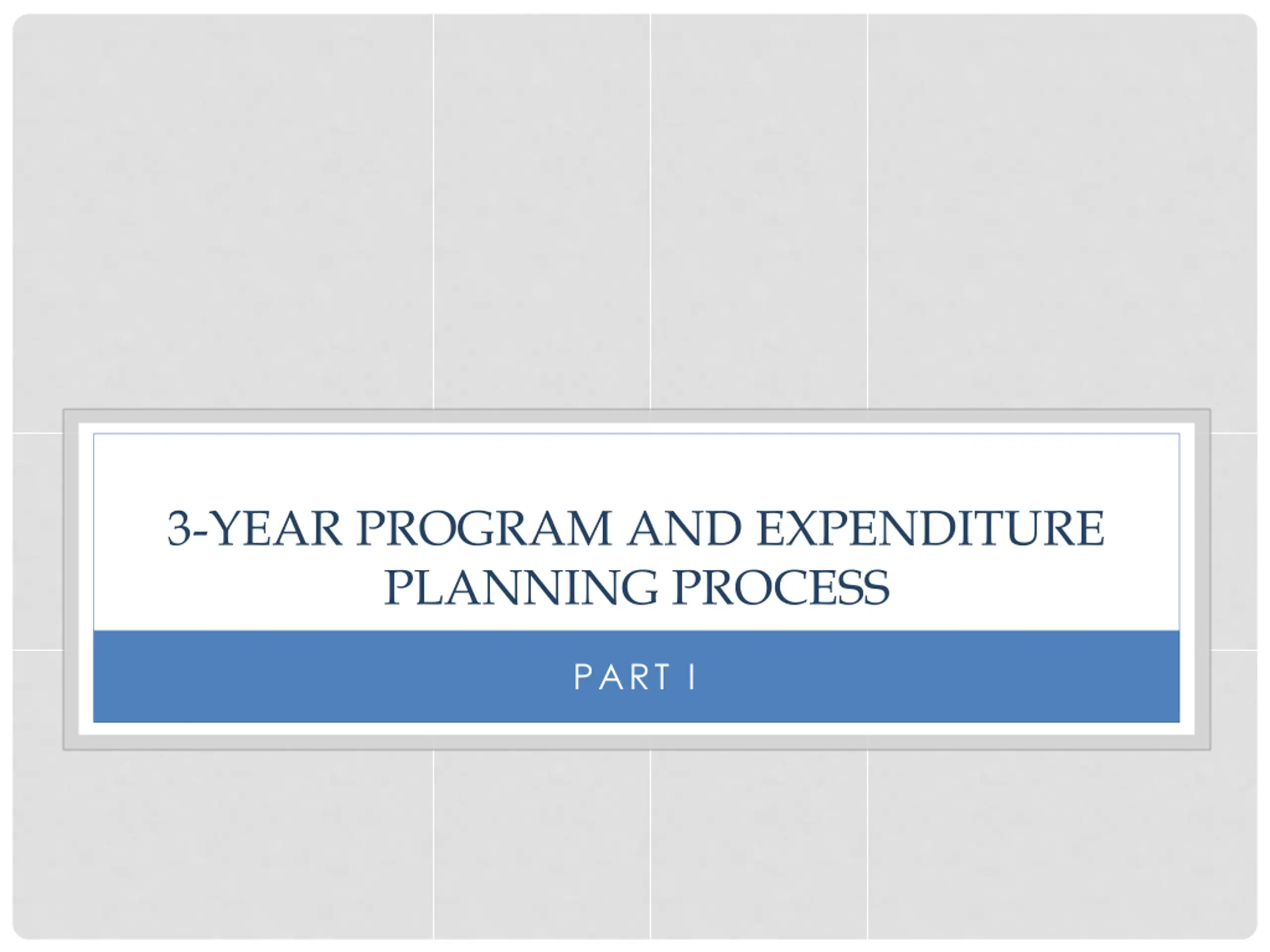 3-YEAR PROGRAM AND EXPENDITURE PLANNING PROCESS

PART I